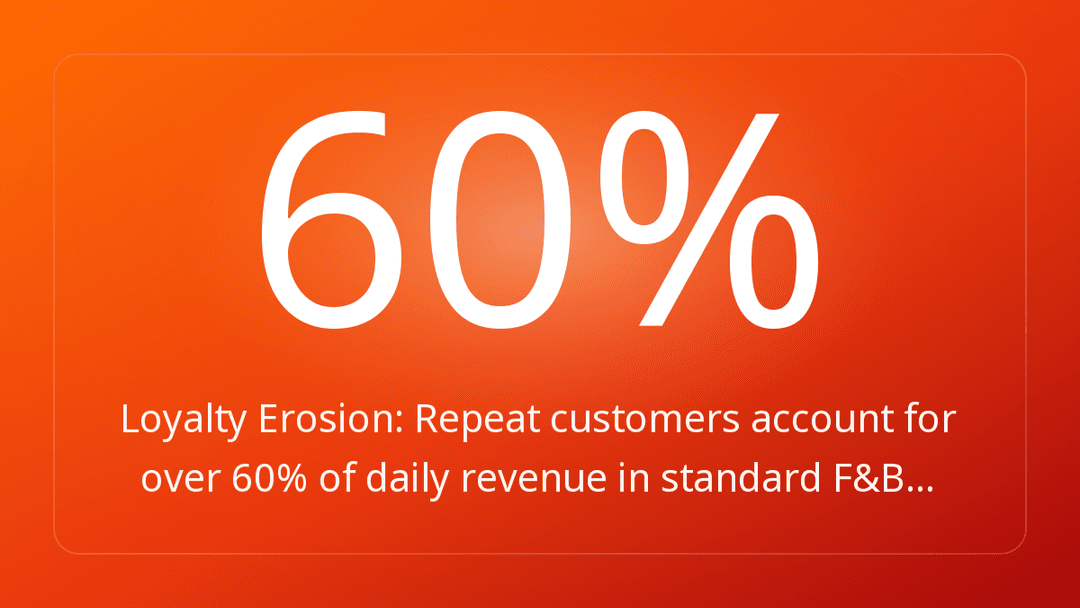 60%

Loyalty Erosion: Repeat customers account for over 60% of daily revenue in standard F&B...